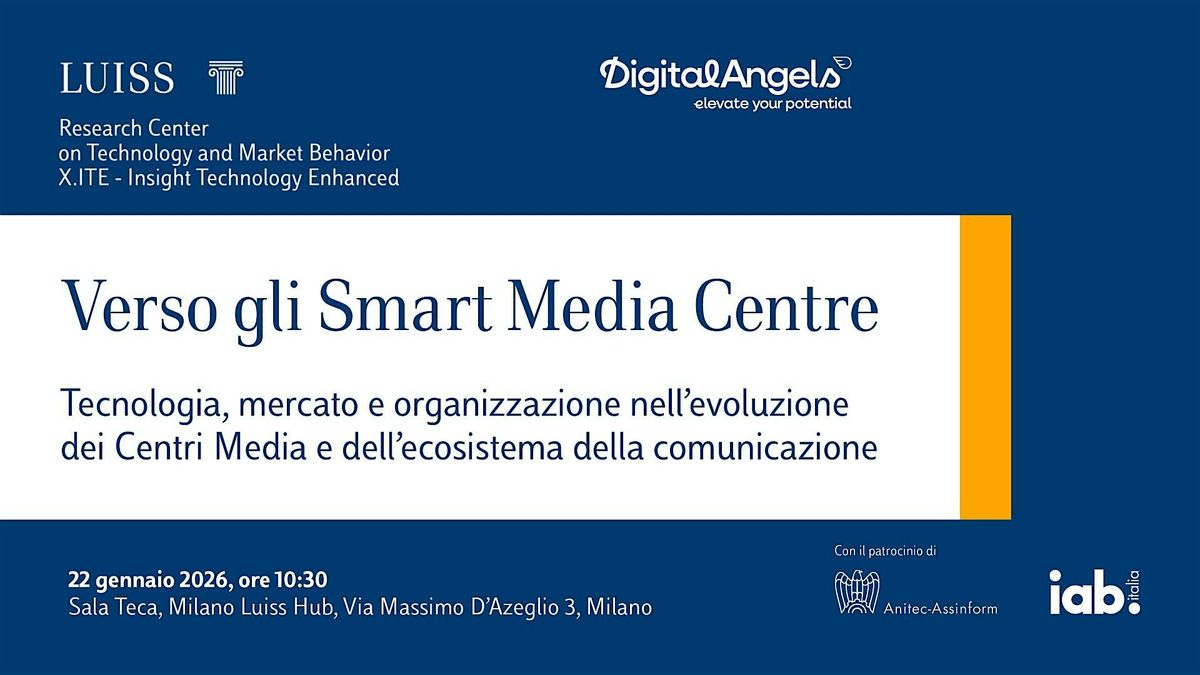 LUISS

Research Center
on Technology and Market Behavior
X.ITE - Insight Technology Enhanced

DigitalAngels
elevate your potential

Verso gli Smart Media Centre

Tecnologia, mercato e organizzazione nell'evoluzione dei Centri Media e dell'ecosistema della comunicazione

22 gennaio 2026, ore 10:30
Sala Teca, Milano Luiss Hub, Via Massimo D'Azeglio 3, Milano

Con il patrocinio di

Anitec-Assinform

iab. italia